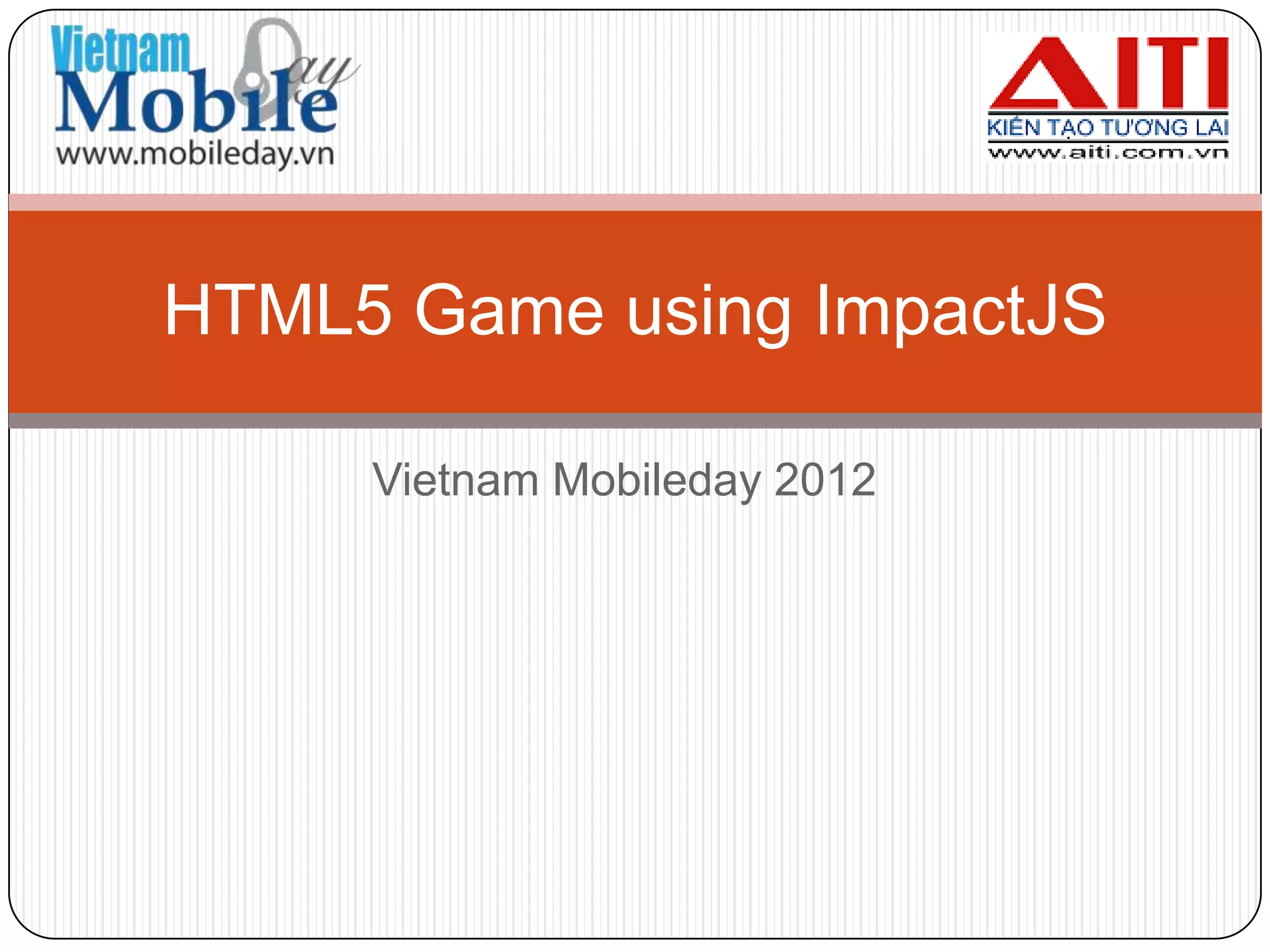 Vietnam Mobile Day
www.mobileday.vn

AITI
KIẾN TẠO TƯƠNG LAI
www.aiti.com.vn

HTML5 Game using ImpactJS

Vietnam Mobileday 2012